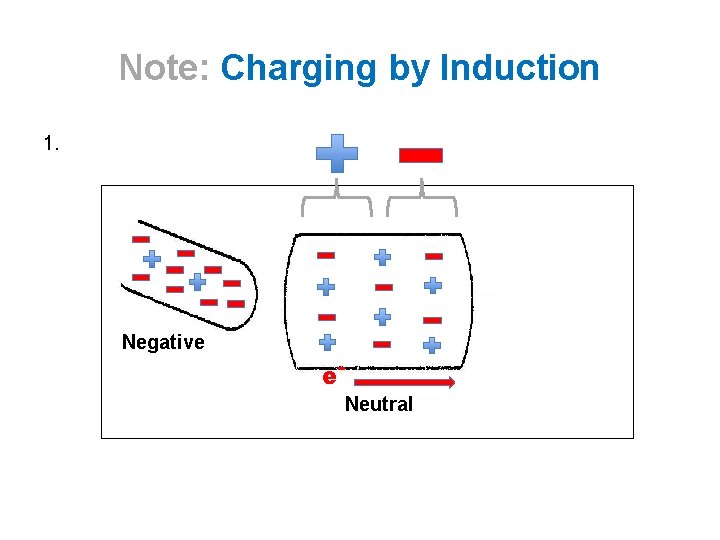 Note: Charging by Induction

1.

Negative

$e^-$

Neutral